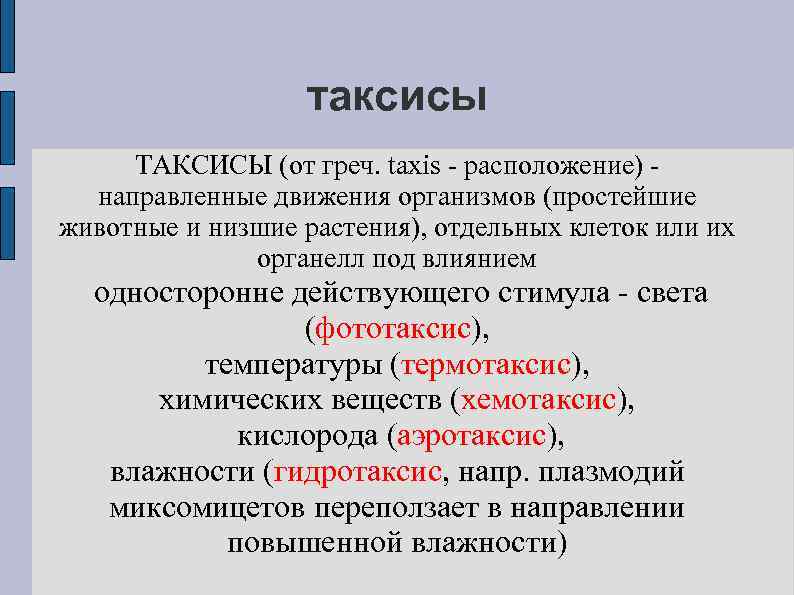 таксисы

ТАКСИСЫ (от греч. taxis - расположение) - направленные движения организмов (простейшие животные и низшие растения), отдельных клеток или их органелл под влиянием односторонне действующего стимула - света (фототаксис), температуры (термотаксис), химических веществ (хемотаксис), кислорода (аэротаксис), влажности (гидротаксис, напр. плазмодий миксомицетов переползает в направлении повышенной влажности)